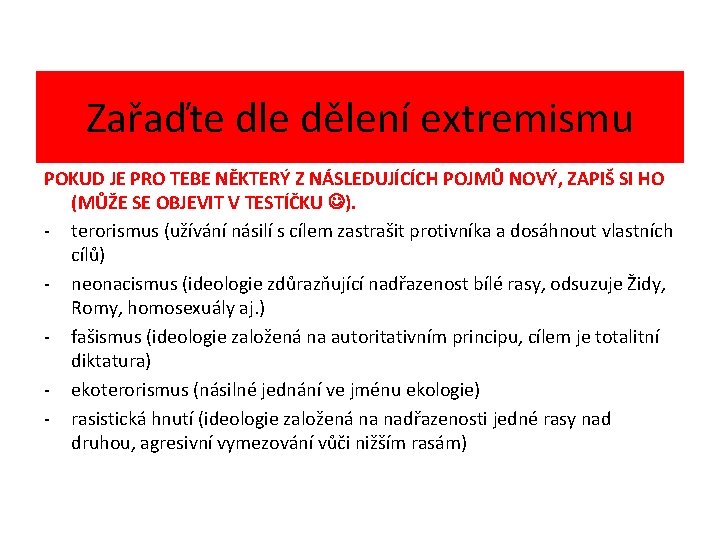 Zařaďte dle dělení extremismu

POKUD JE PRO TEBE NĚKTERÝ Z NÁSLEDUJÍCÍCH POJMŮ NOVÝ, ZAPIŠ SI HO (MŮŽE SE OBJEVIT V TESTÍČKU ☺).

- terorismus (užívání násilí s cílem zastrašit protivníka a dosáhnout vlastních cílů)
- neonacismus (ideologie zdůrazňující nadřazenost bílé rasy, odsuzuje Židy, Romy, homosexuály aj.)
- fašismus (ideologie založená na autoritativním principu, cílem je totalitní diktatura)
- ekoterorismus (násilné jednání ve jménu ekologie)
- rasistická hnutí (ideologie založená na nadřazenosti jedné rasy nad druhou, agresivní vymezování vůči nižším rasám)